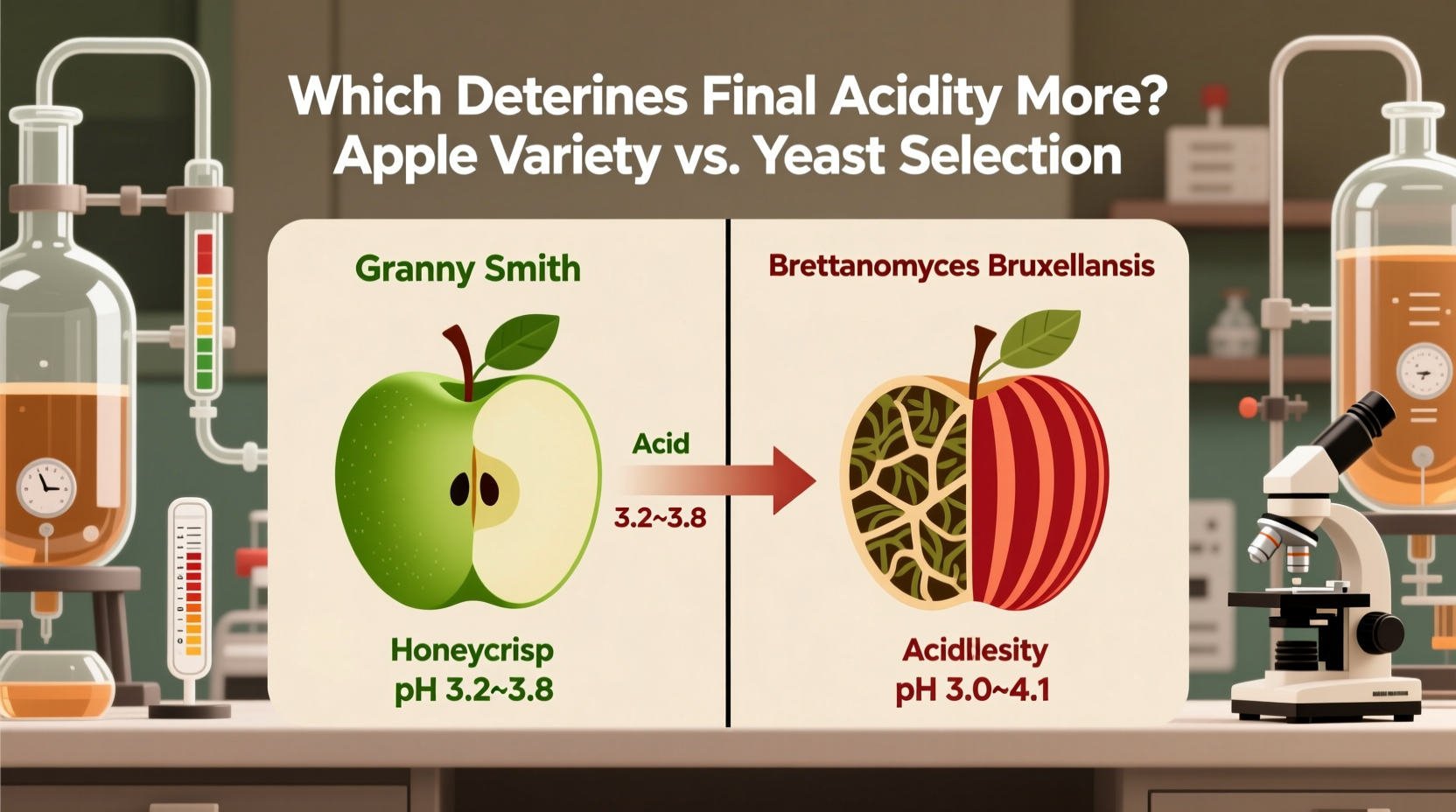 Which Deterines Final Acidity More?
Apple Variety vs. Yeast Selection

Granny Smith

Acid

3.2~3.8

Honeycrisp
pH 3.2~3.8

Brettanomyces Bruxellansis

Acidllesity
pH 3.0~4.1